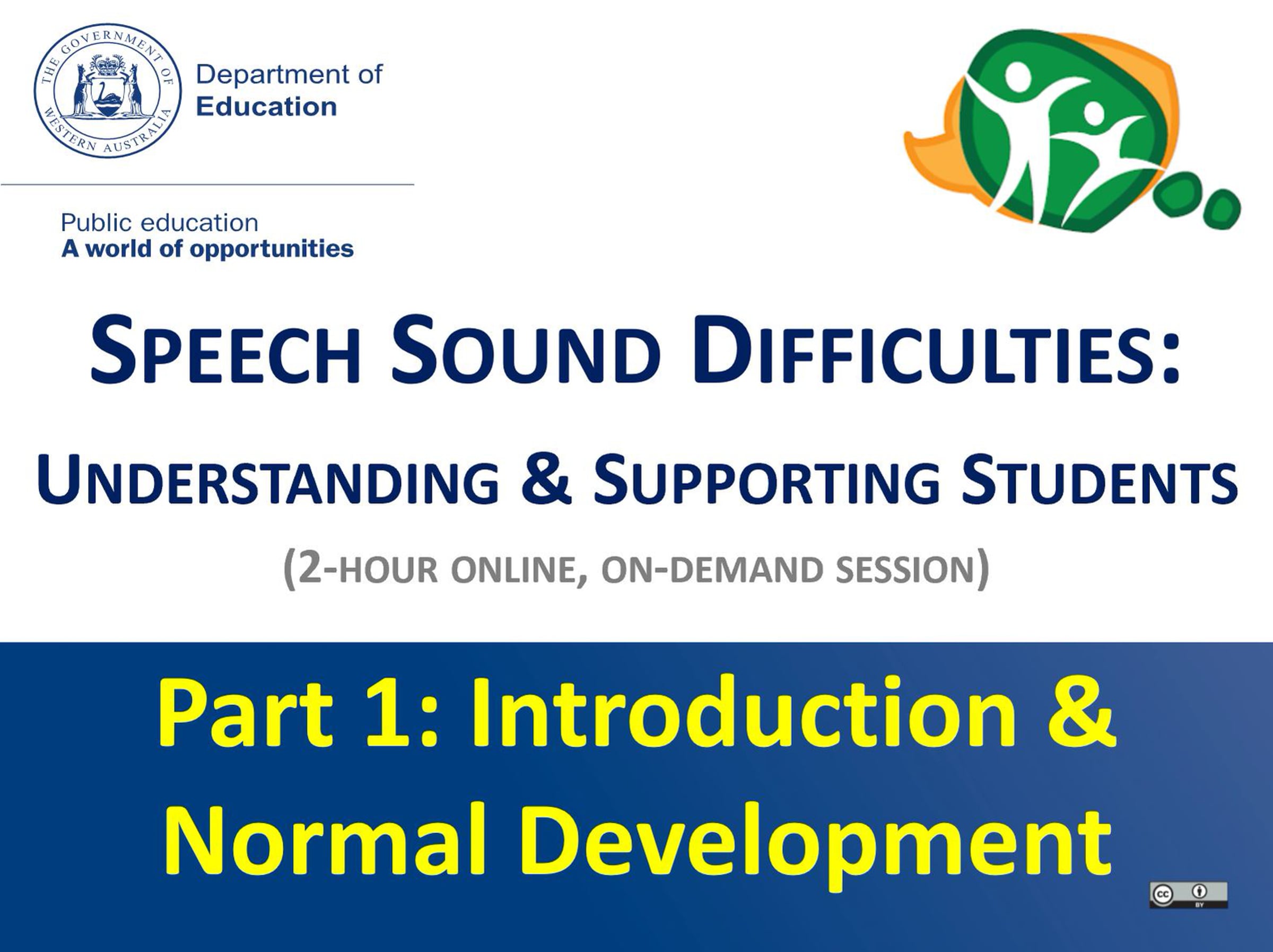 THE GOVERNMENT OF WESTERN AUSTRALIA

Department of
Education

Public education
A world of opportunities

SPEECH SOUND DIFFICULTIES:

UNDERSTANDING & SUPPORTING STUDENTS

(2-HOUR ONLINE, ON-DEMAND SESSION)

Part 1: Introduction & Normal Development